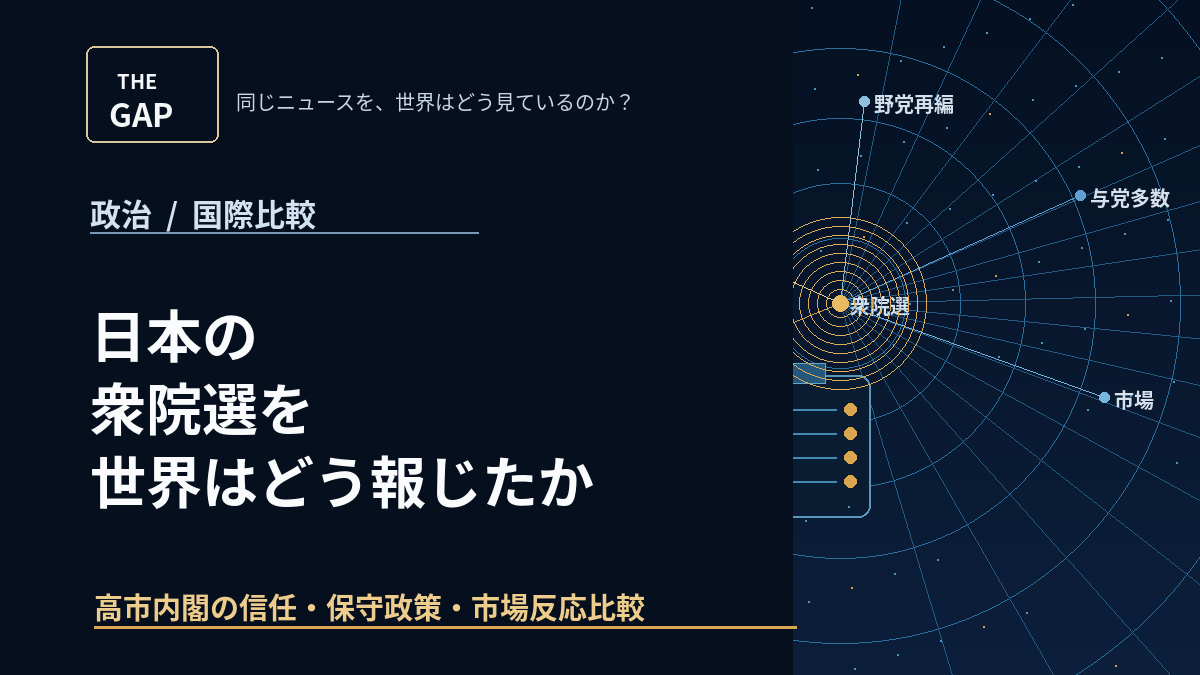 THE
GAP

同じニュースを、世界はどう見ているのか？

政治 / 国際比較

日本の
衆院選を
世界はどう報じたか

高市内閣の信任・保守政策・市場反応比較

野党再編

与党多数

衆院選

市場